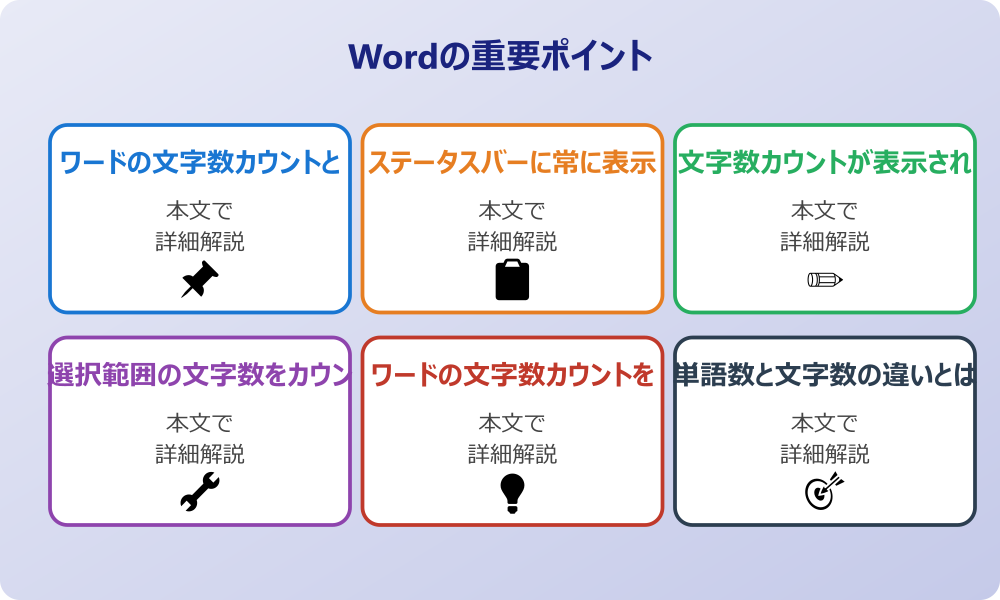 Wordの重要ポイント

ワードの文字数カウントと

本文で
詳細解説

ステータスバーに常に表示

本文で
詳細解説

文字数カウントが表示され

本文で
詳細解説

選択範囲の文字数をカウン

本文で
詳細解説

ワードの文字数カウントを

本文で
詳細解説

単語数と文字数の違いとは

本文で
詳細解説